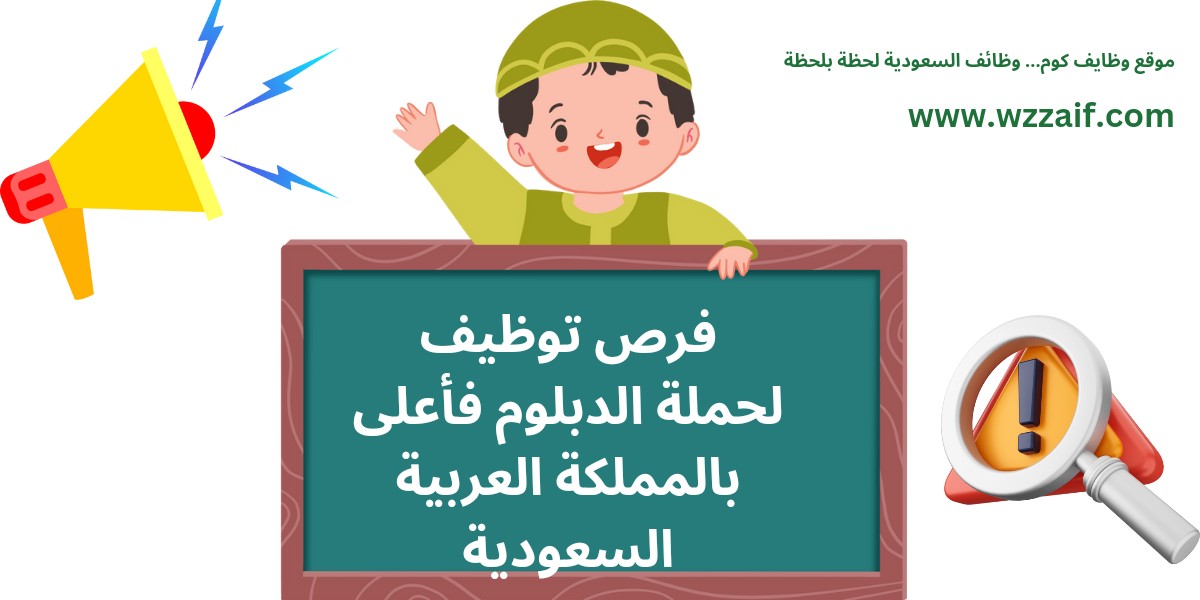 موقع وظايف كوم... وظائف السعودية لحظة بلحظة

www.wzzaif.com

فرص توظيف لحملة الدبلوم فأعلى بالمملكة العربية السعودية